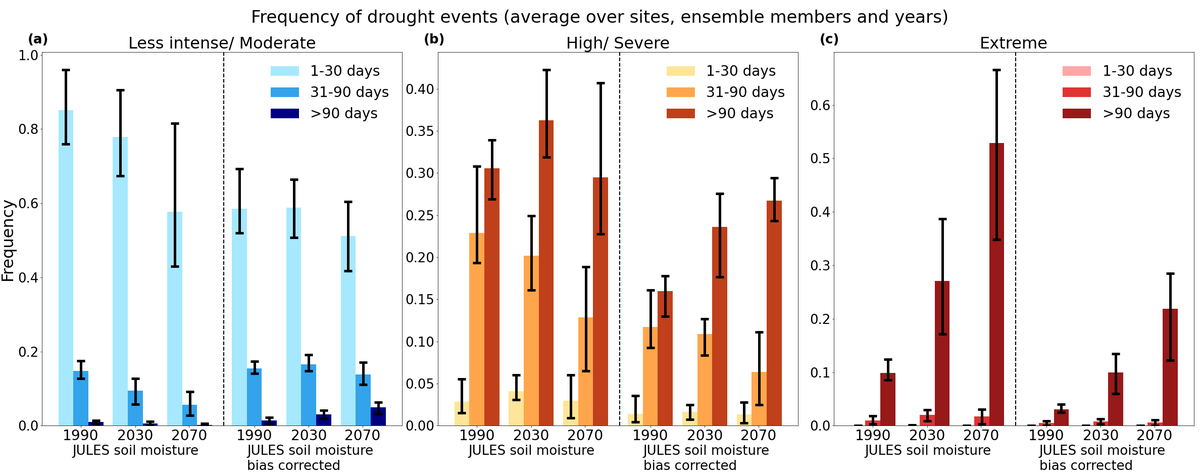 Frequency of drought events (average over sites, ensemble members and years)

(a) Less intense/ Moderate

1-30 days
31-90 days
>90 days

Frequency

1.0
0.8
0.6
0.4
0.2
0.0

1990 2030 2070
JULES soil moisture

1990 2030 2070
JULES soil moisture bias corrected

(b) High/ Severe

1-30 days
31-90 days
>90 days

0.40
0.35
0.30
0.25
0.20
0.15
0.10
0.05
0.00

1990 2030 2070
JULES soil moisture

1990 2030 2070
JULES soil moisture bias corrected

(c) Extreme

1-30 days
31-90 days
>90 days

0.6
0.5
0.4
0.3
0.2
0.1
0.0

1990 2030 2070
JULES soil moisture

1990 2030 2070
JULES soil moisture bias corrected